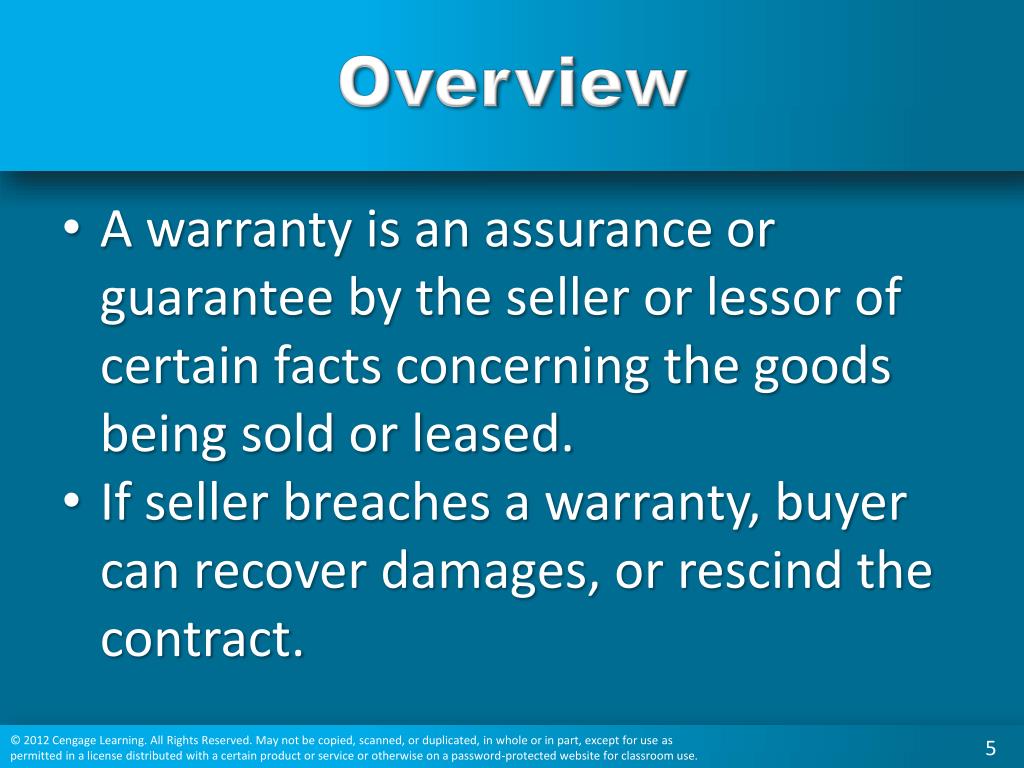 Overview

• A warranty is an assurance or guarantee by the seller or lessor of certain facts concerning the goods being sold or leased.
• If seller breaches a warranty, buyer can recover damages, or rescind the contract.

© 2012 Cengage Learning. All Rights Reserved. May not be copied, scanned, or duplicated, in whole or in part, except for use as permitted in a license distributed with a certain product or service or otherwise on a password-protected website for classroom use.

5